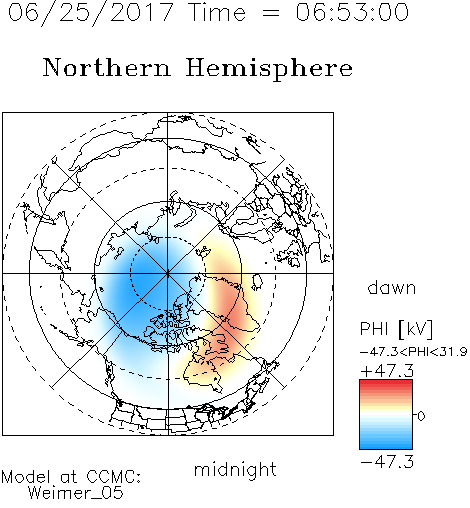 06/25/2017 Time = 06:53:00

Northern Hemisphere

dawn

PHI [kV]
-47.3<PHI<31.9
+47.3
0
-47.3

midnight

Model at CCMC:
Weimer_05